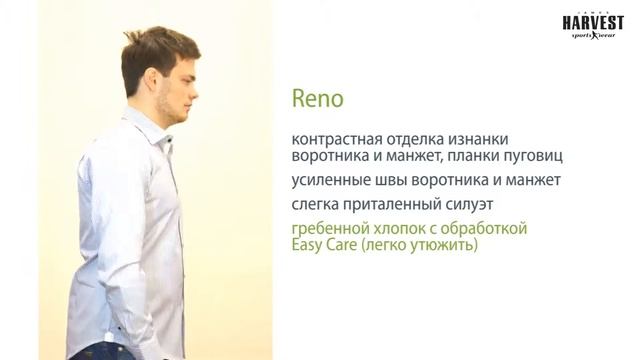 JAMES
HARVEST
sportswear

Reno

контрастная отделка изнанки воротника и манжет, планки пуговиц

усиленные швы воротника и манжет

слегка приталенный силуэт

гребенной хлопок с обработкой Easy Care (легко утюжить)